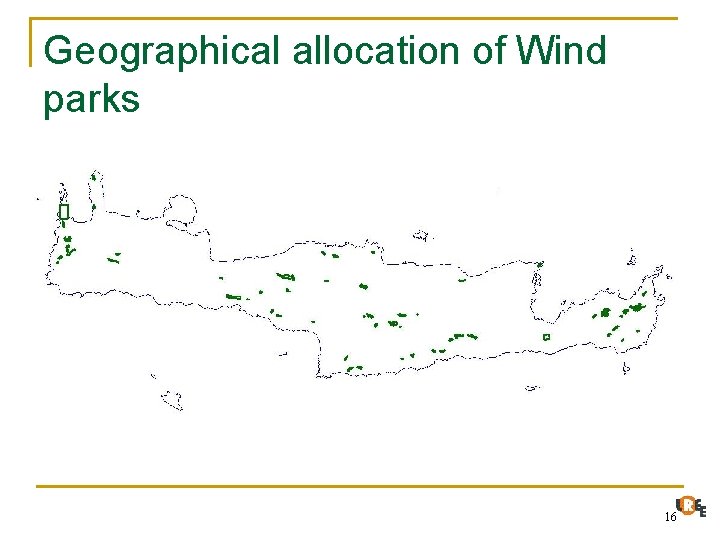 Geographical allocation of Wind parks

16